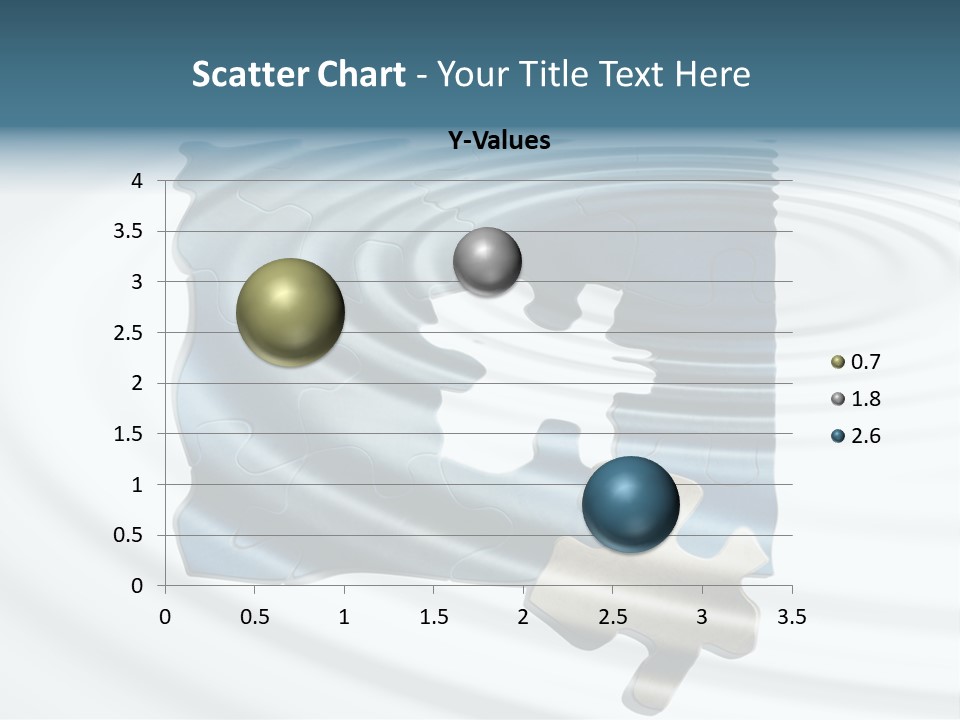 Scatter Chart - Your Title Text Here

Y-Values

4
3.5
3
2.5
2
1.5
1
0.5
0

0 0.5 1 1.5 2 2.5 3 3.5

0.7
1.8
2.6